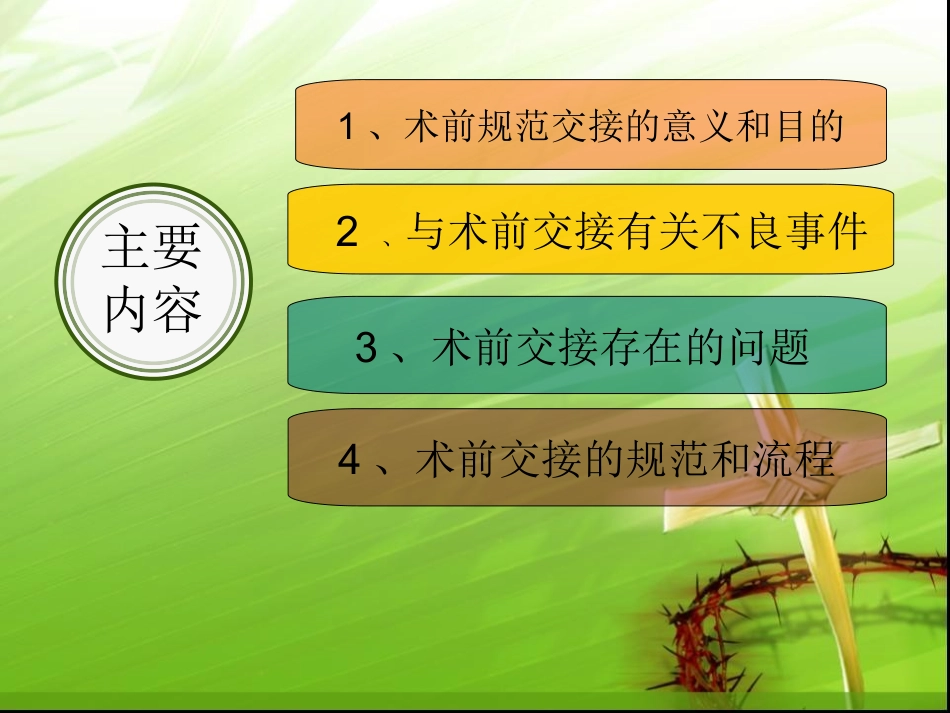 主要内容

1、术前规范交接的意义和目的

2、与术前交接有关不良事件

3、术前交接存在的问题

4、术前交接的规范和流程